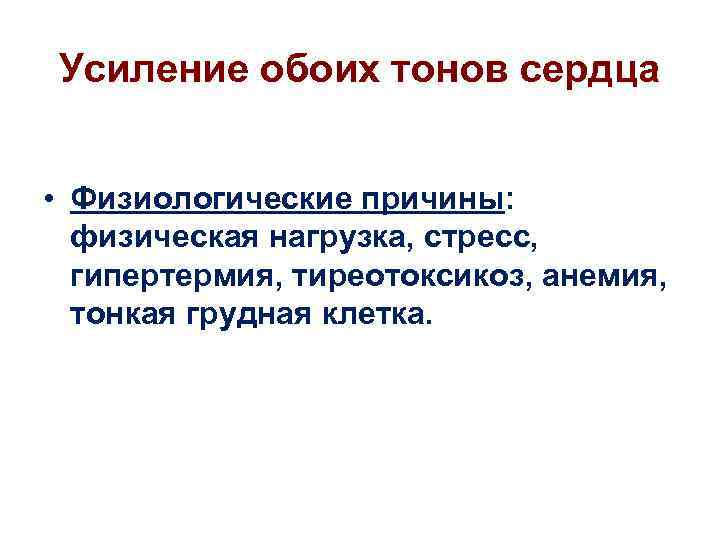 Усиление обоих тонов сердца

• Физиологические причины: физическая нагрузка, стресс, гипертермия, тиреотоксикоз, анемия, тонкая грудная клетка.